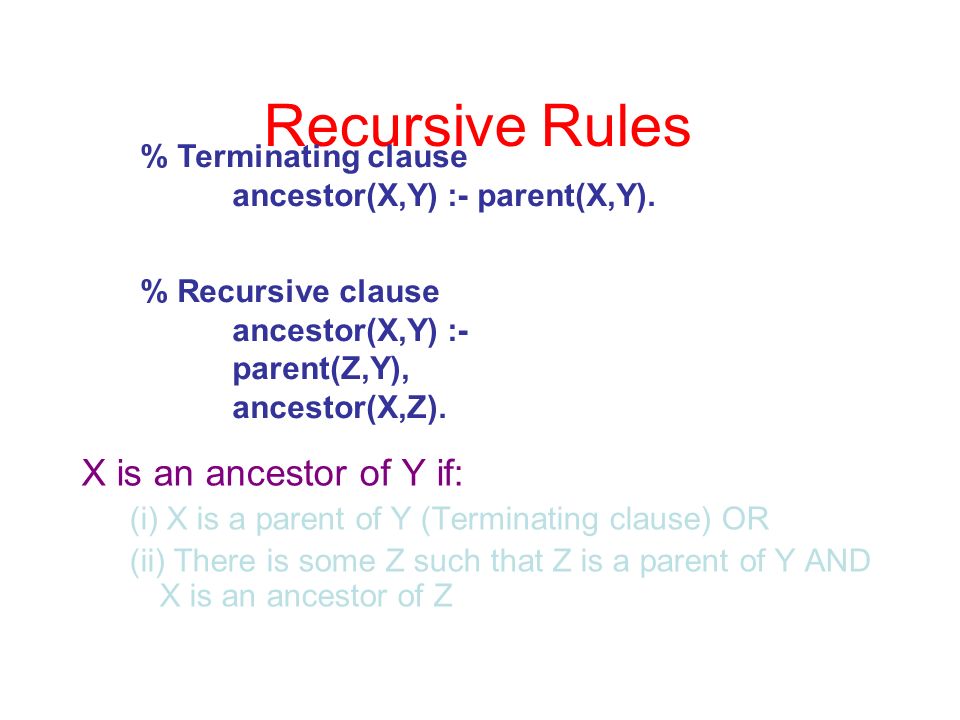 Recursive Rules

% Terminating clause
ancestor(X,Y) :- parent(X,Y).

% Recursive clause
ancestor(X,Y) :-
parent(Z,Y),
ancestor(X,Z).

X is an ancestor of Y if:

(i) X is a parent of Y (Terminating clause) OR

(ii) There is some Z such that Z is a parent of Y AND X is an ancestor of Z